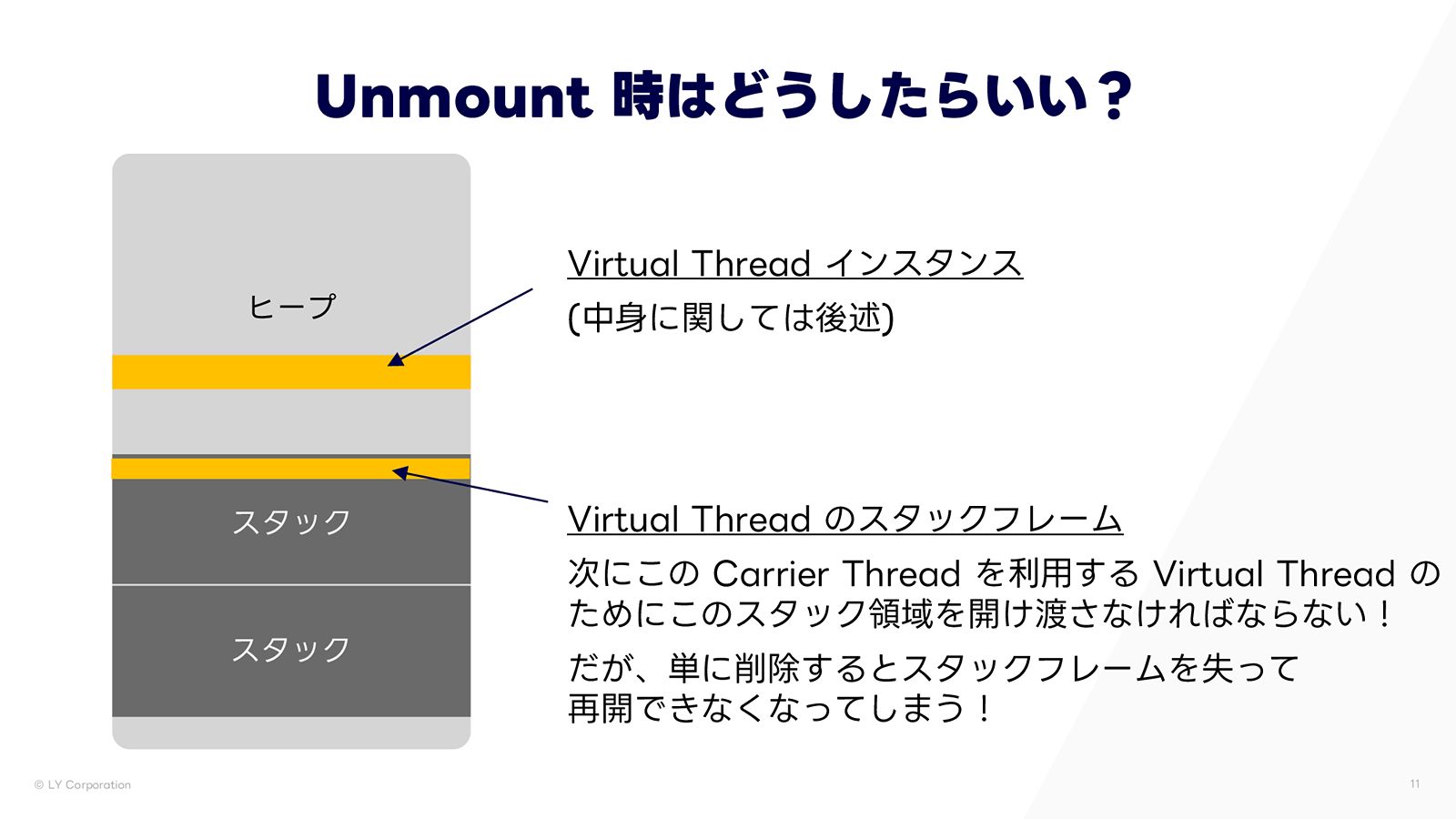 Unmount 時はどうしたらいい？

ヒープ

スタック

スタック

Virtual Thread インスタンス
(中身に関しては後述)

Virtual Thread のスタックフレーム

次にこの Carrier Thread を利用する Virtual Thread のためにこのスタック領域を開け渡さなければならない！

だが、単に削除するとスタックフレームを失って再開できなくなってしまう！

© LY Corporation

11